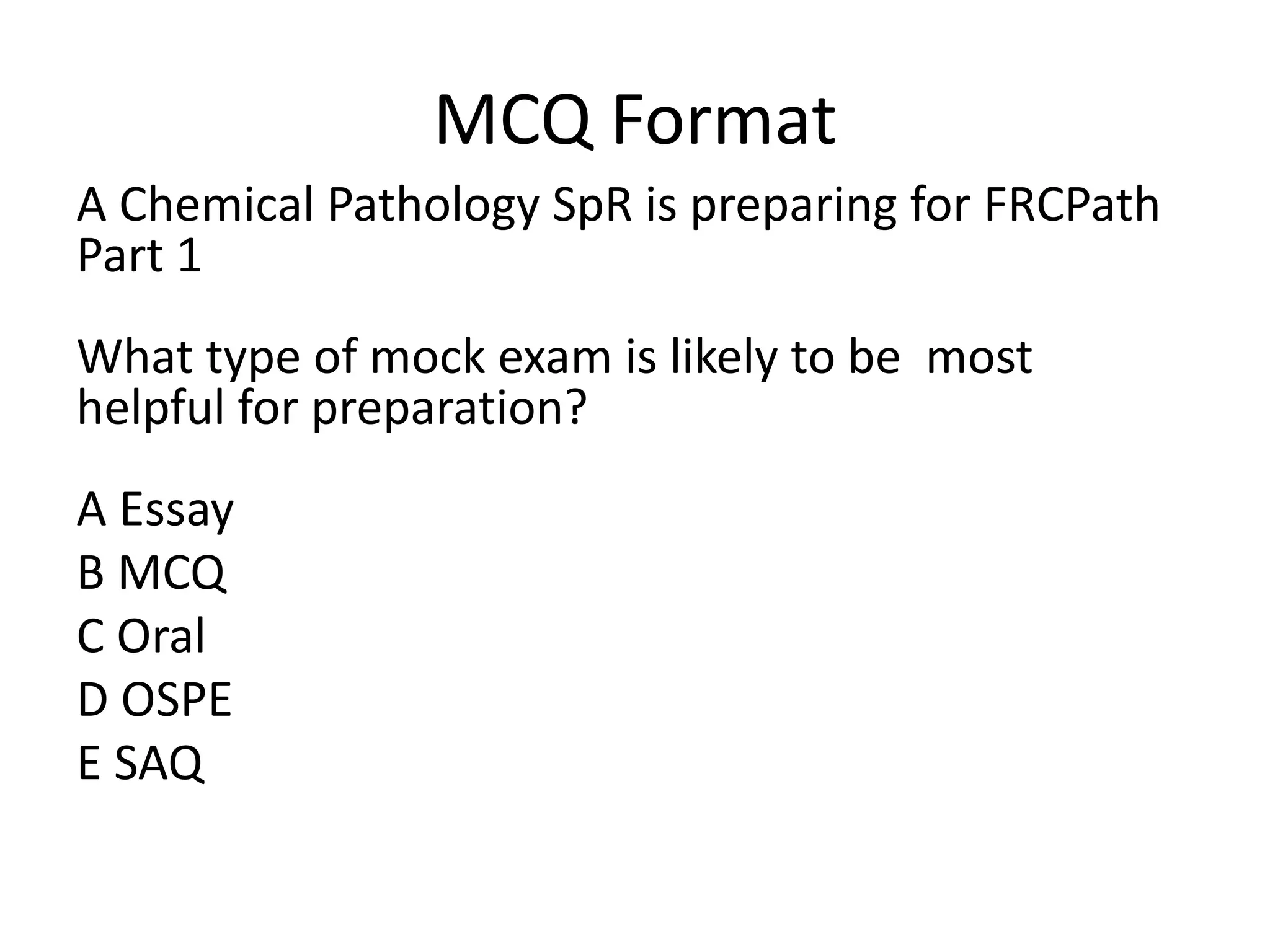 MCQ Format

A Chemical Pathology SpR is preparing for FRCPath Part 1

What type of mock exam is likely to be  most helpful for preparation?

A Essay
B MCQ
C Oral
D OSPE
E SAQ